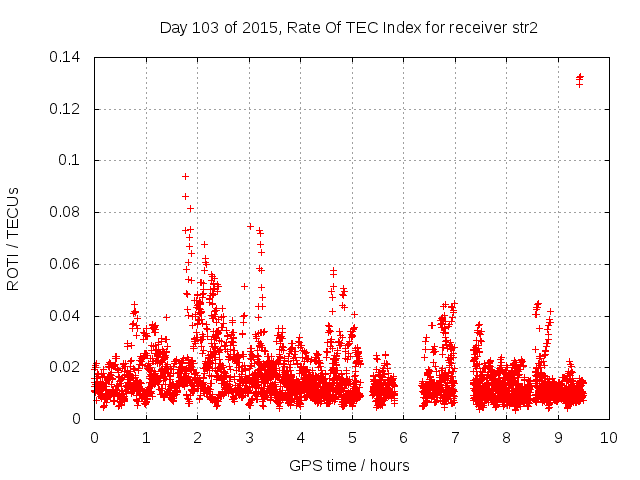 Day 103 of 2015, Rate Of TEC Index for receiver str2

ROTI / TECUs

0.14
0.12
0.1
0.08
0.06
0.04
0.02
0

0 1 2 3 4 5 6 7 8 9 10

GPS time / hours